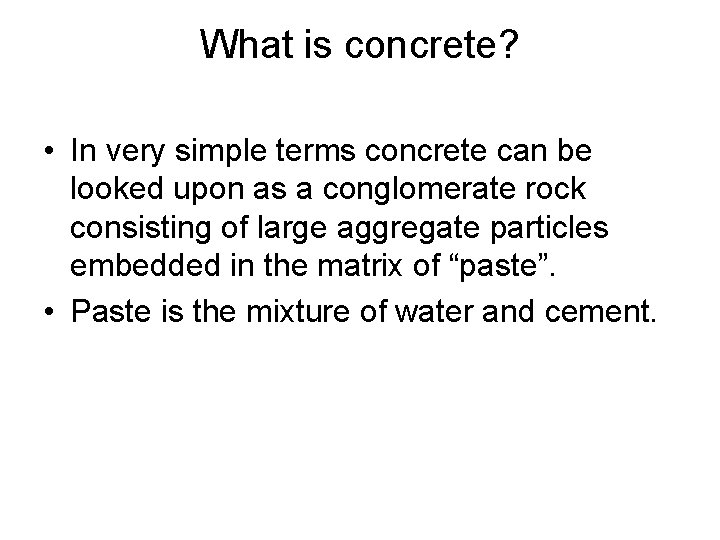 What is concrete?

• In very simple terms concrete can be looked upon as a conglomerate rock consisting of large aggregate particles embedded in the matrix of “paste”.

• Paste is the mixture of water and cement.